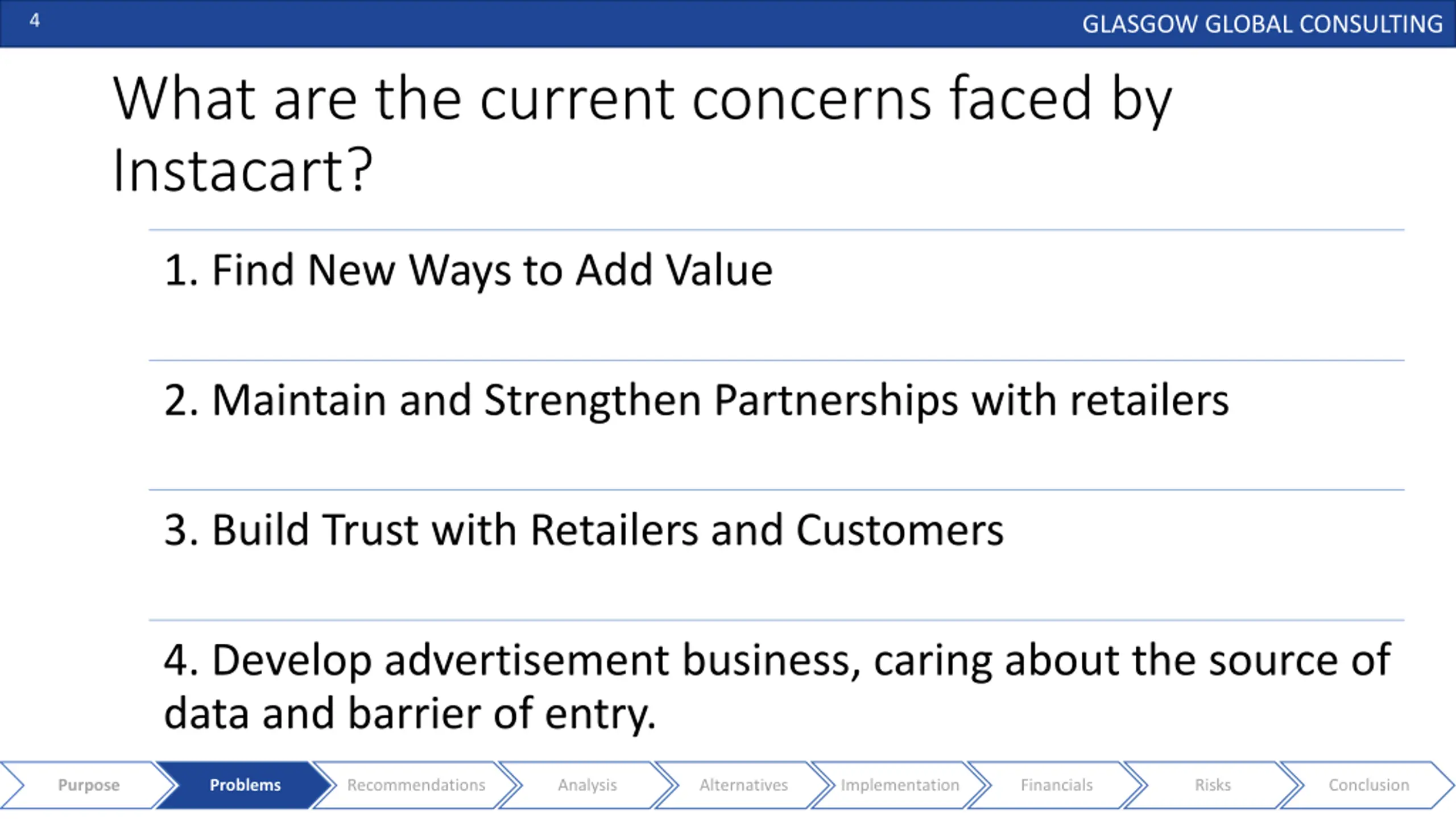 4

GLASGOW GLOBAL CONSULTING

What are the current concerns faced by Instacart?

1. Find New Ways to Add Value

2. Maintain and Strengthen Partnerships with retailers

3. Build Trust with Retailers and Customers

4. Develop advertisement business, caring about the source of data and barrier of entry.

Purpose Problems Recommendations Analysis Alternatives Implementation Financials Risks Conclusion